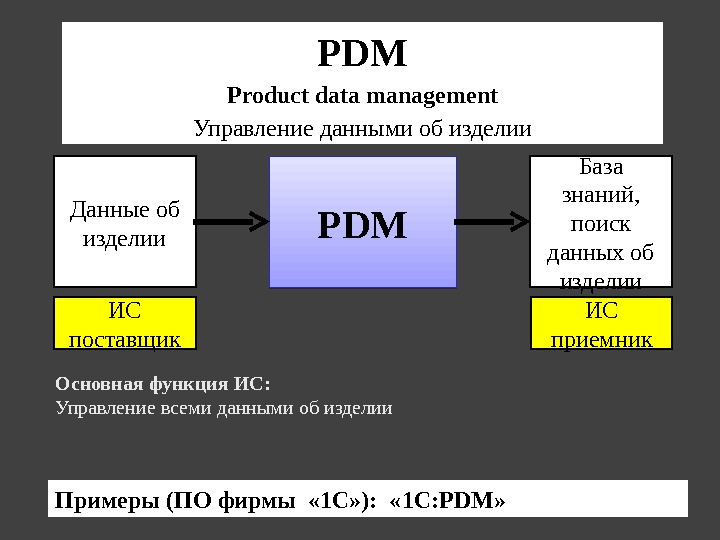 PDM
Product data management
Управление данными об изделии

Данные об изделии

PDM

База знаний, поиск данных об изделии

ИС поставщик

ИС приемник

Основная функция ИС:
Управление всеми данными об изделии

Примеры (ПО фирмы «1С»): «1С:PDM»